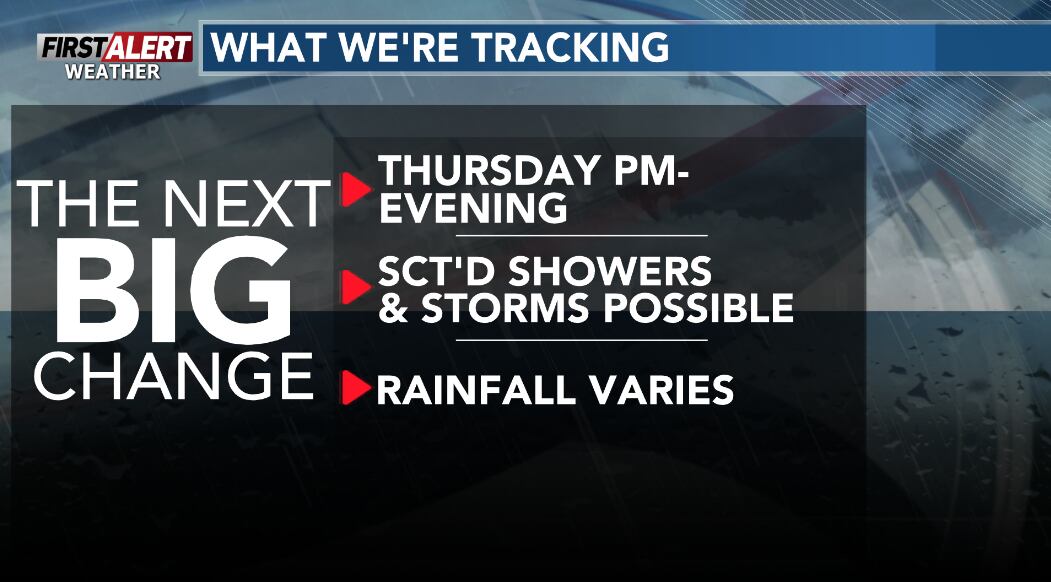 FIRST ALERT WEATHER

WHAT WE'RE TRACKING

THE NEXT BIG CHANGE

THURSDAY PM-EVENING

SCT'D SHOWERS & STORMS POSSIBLE

RAINFALL VARIES